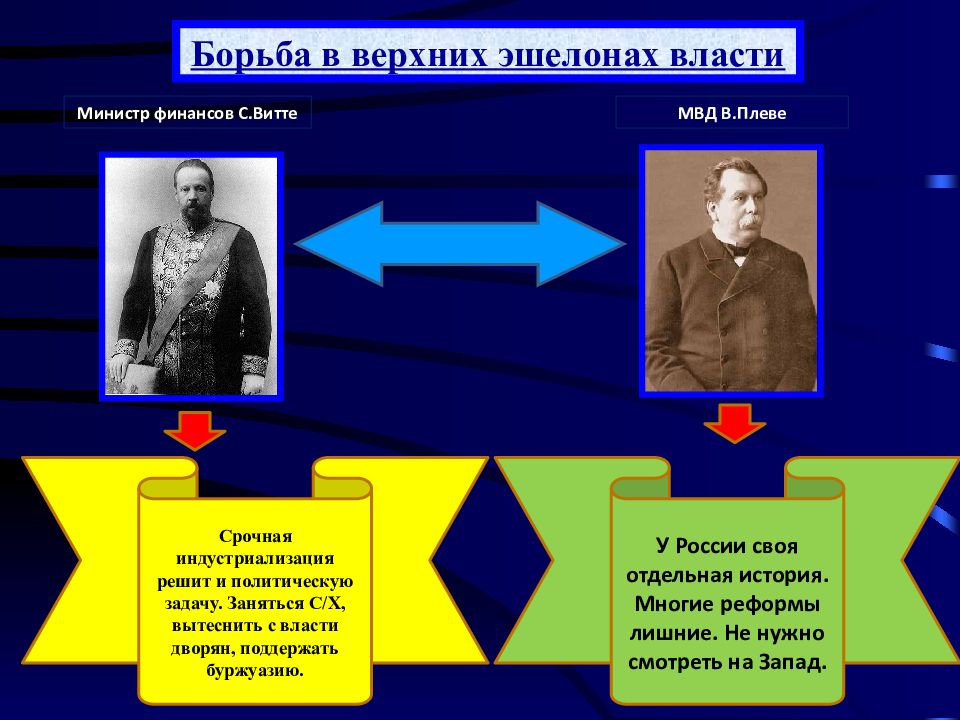 Борьба в верхних эшелонах власти

Министр финансов С.Витте

МВД В.Плеве

Срочная индустриализация решит и политическую задачу. Заняться С/Х, вытеснить с власти дворян, поддержать буржуазию.

У России своя отдельная история. Многие реформы лишние. Не нужно смотреть на Запад.